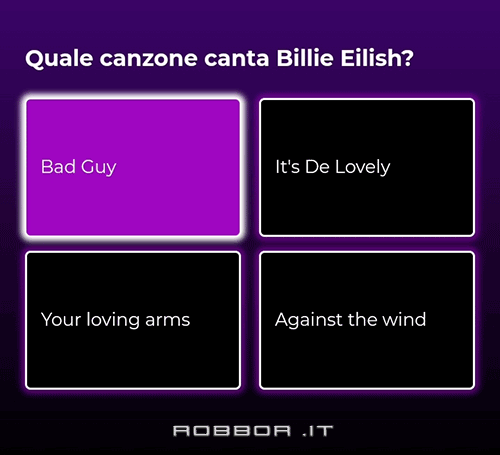 Quale canzone canta Billie Eilish?

Bad Guy

It's De Lovely

Your loving arms

Against the wind

ROBBOR .IT